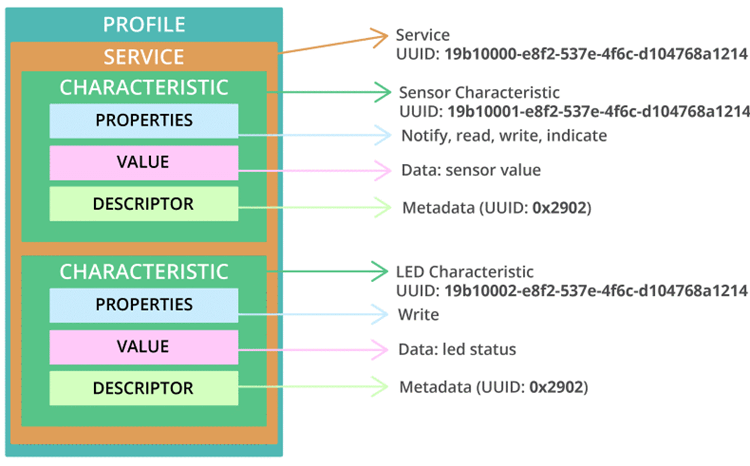 PROFILE

SERVICE

CHARACTERISTIC

PROPERTIES

VALUE

DESCRIPTOR

CHARACTERISTIC

PROPERTIES

VALUE

DESCRIPTOR

Service
UUID: 19b10000-e8f2-537e-4f6c-d104768a1214

Sensor Characteristic
UUID: 19b10001-e8f2-537e-4f6c-d104768a1214

Notify, read, write, indicate

Data: sensor value

Metadata (UUID: 0x2902)

LED Characteristic
UUID: 19b10002-e8f2-537e-4f6c-d104768a1214

Write

Data: led status

Metadata (UUID: 0x2902)